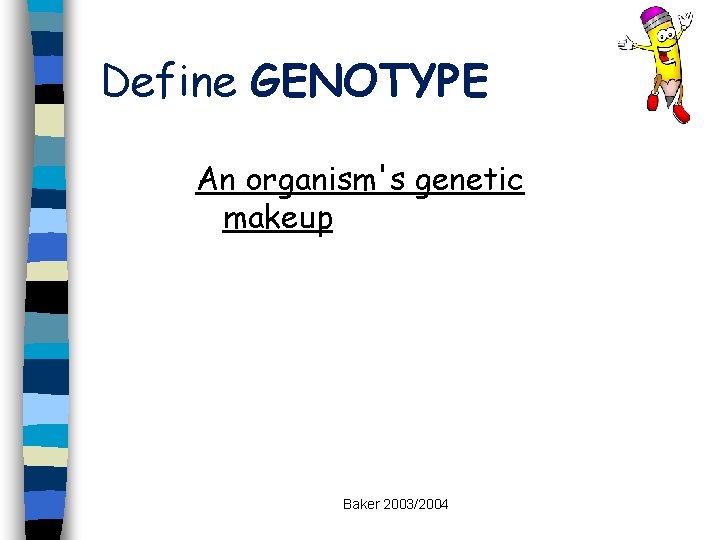 Define GENOTYPE

An organism's genetic makeup

Baker 2003/2004